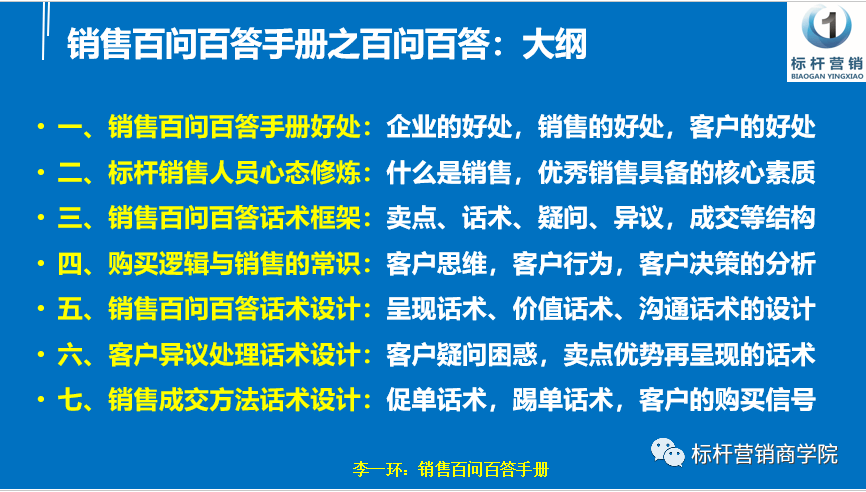 销售百问百答手册之百问百答：大纲

1
标杆营销
BIAOGAN YINGXIAO

• 一、销售百问百答手册好处：企业的好处，销售的好处，客户的好处
• 二、标杆销售人员心态修炼：什么是销售，优秀销售具备的核心素质
• 三、销售百问百答话术框架：卖点、话术、疑问、异议，成交等结构
• 四、购买逻辑与销售的常识：客户思维，客户行为，客户决策的分析
• 五、销售百问百答话术设计：呈现话术、价值话术、沟通话术的设计
• 六、客户异议处理话术设计：客户疑问困惑，卖点优势再呈现的话术
• 七、销售成交方法话术设计：促单话术，踢单话术，客户的购买信号

李一环：销售百问百答手册

标杆营销商学院